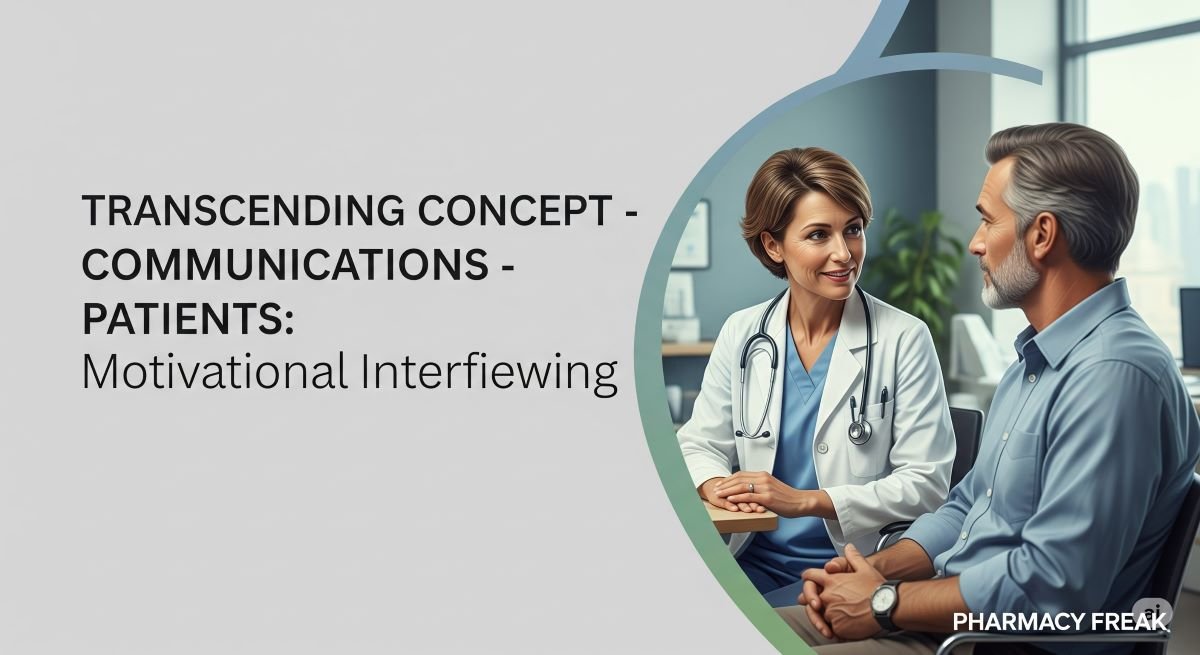 TRANSCENDING CONCEPT - COMMUNICATIONS - PATIENTS:
Motivational Interfiewing

PHARMACY FREAK